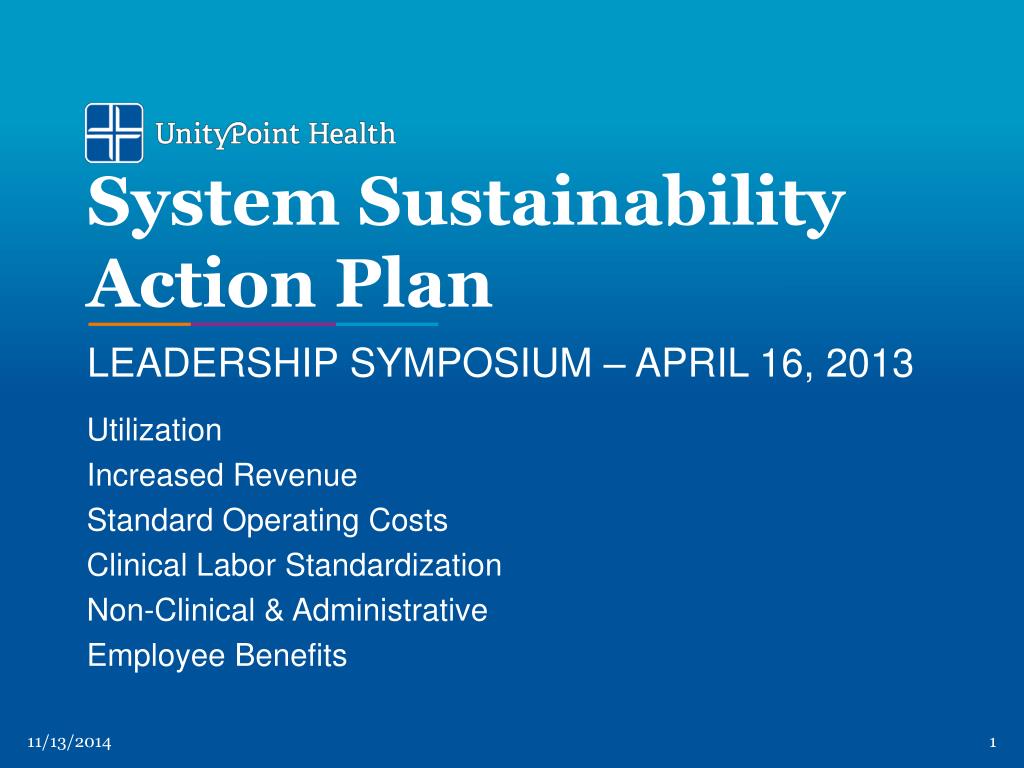 UnityPoint Health

System Sustainability Action Plan

LEADERSHIP SYMPOSIUM – APRIL 16, 2013

Utilization
Increased Revenue
Standard Operating Costs
Clinical Labor Standardization
Non-Clinical & Administrative
Employee Benefits

11/13/2014

1